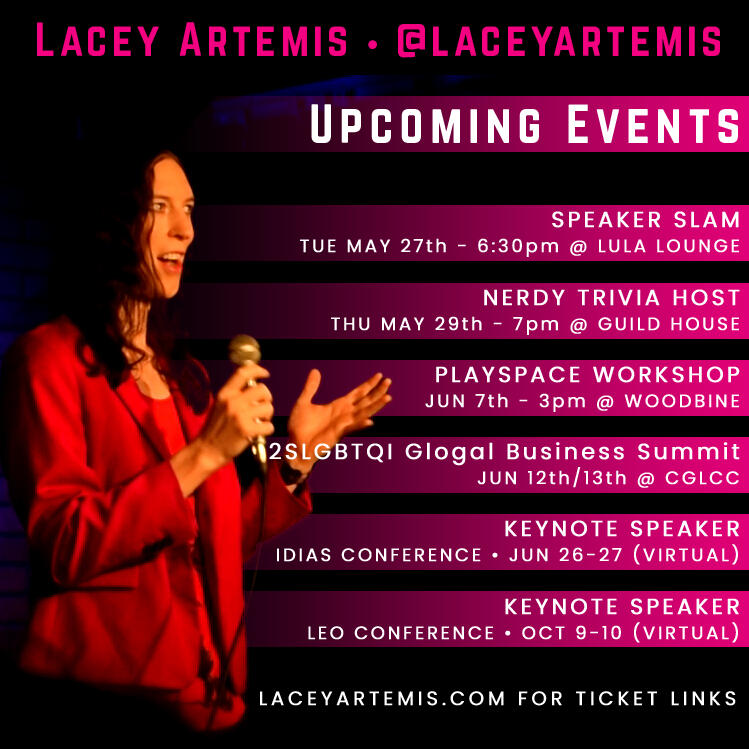 LACEY ARTEMIS • @LACEYARTEMIS

UPCOMING EVENTS

SPEAKER SLAM
TUE MAY 27th - 6:30pm @ LULA LOUNGE

NERDY TRIVIA HOST
THU MAY 29th - 7pm @ GUILD HOUSE

PLAYSPACE WORKSHOP
JUN 7th - 3pm @ WOODBINE

2SLGBTQI Glogal Business Summit
JUN 12th/13th @ CGLCC

KEYNOTE SPEAKER
IDIAS CONFERENCE • JUN 26-27 (VIRTUAL)

KEYNOTE SPEAKER
LEO CONFERENCE • OCT 9-10 (VIRTUAL)

LACEYARTEMIS.COM FOR TICKET LINKS